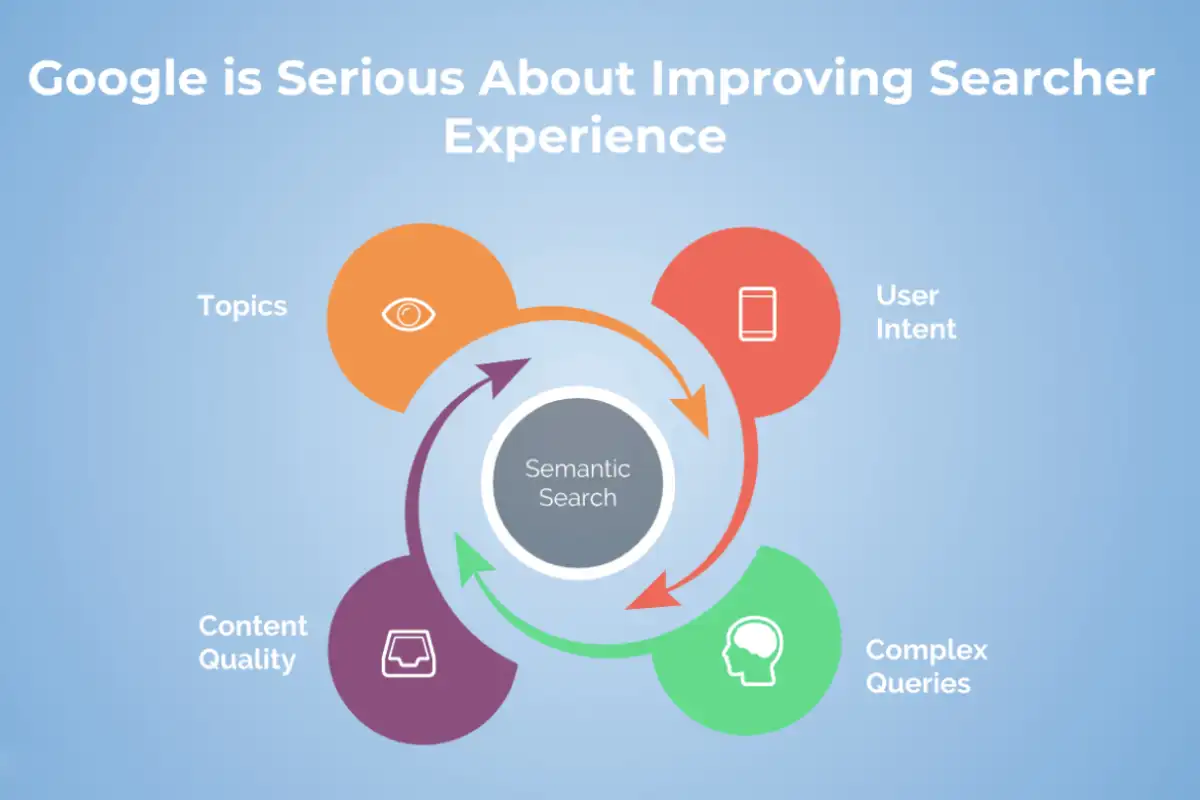 Google is Serious About Improving Searcher Experience

Topics

User Intent

Semantic Search

Content Quality

Complex Queries